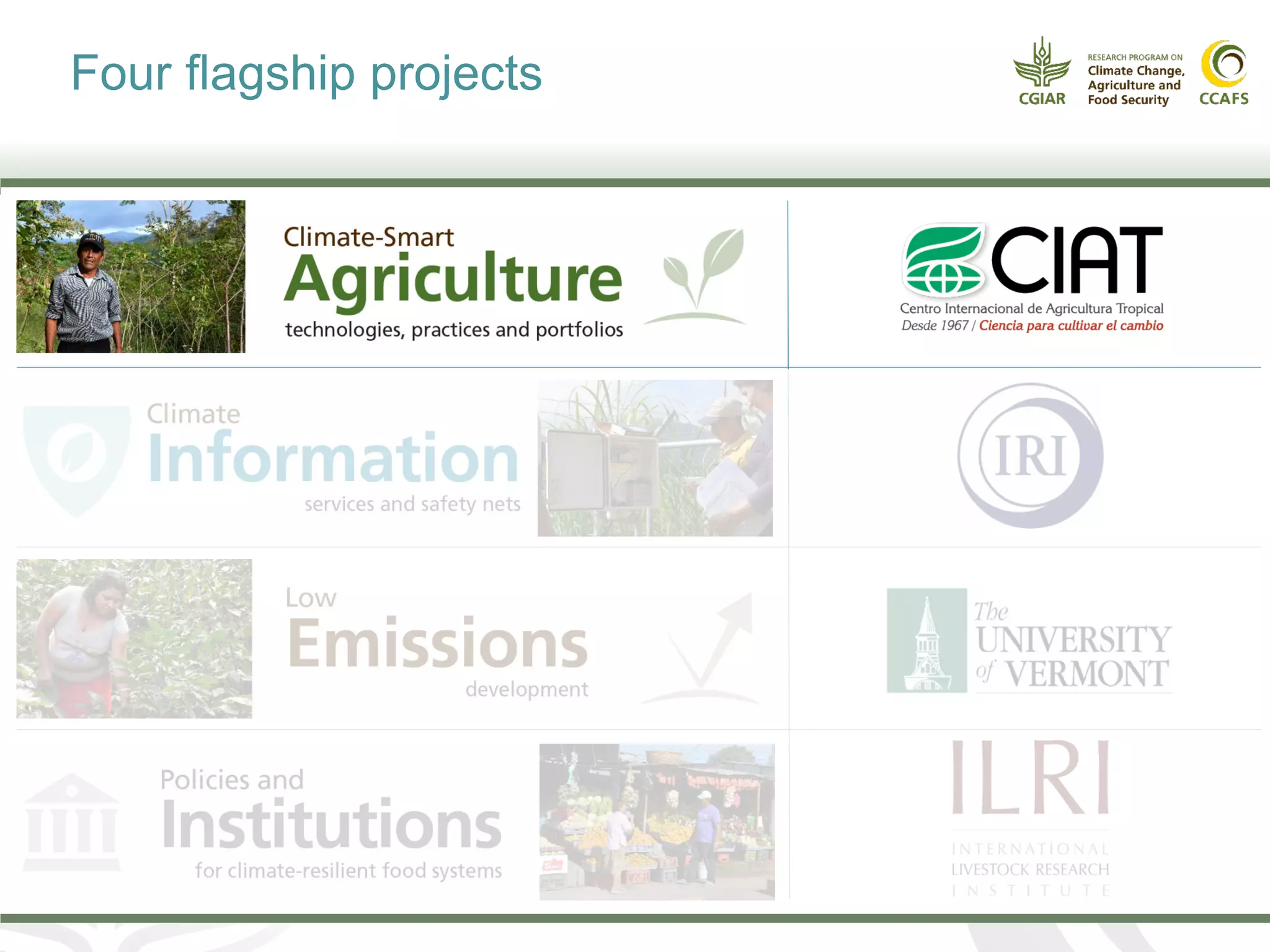 Four flagship projects

CGIAR

RESEARCH PROGRAM ON
Climate Change,
Agriculture and
Food Security

CCAFS

Climate-Smart
Agriculture
technologies, practices and portfolios

CIAT
Centro Internacional de Agricultura Tropical
Desde 1967 / Ciencia para cultivar el cambio

Climate
Information
services and safety nets

IRI

Low
Emissions
development

The
UNIVERSITY
of VERMONT

Policies and
Institutions
for climate-resilient food systems

ILRI
INTERNATIONAL
LIVESTOCK RESEARCH
INSTITUTE